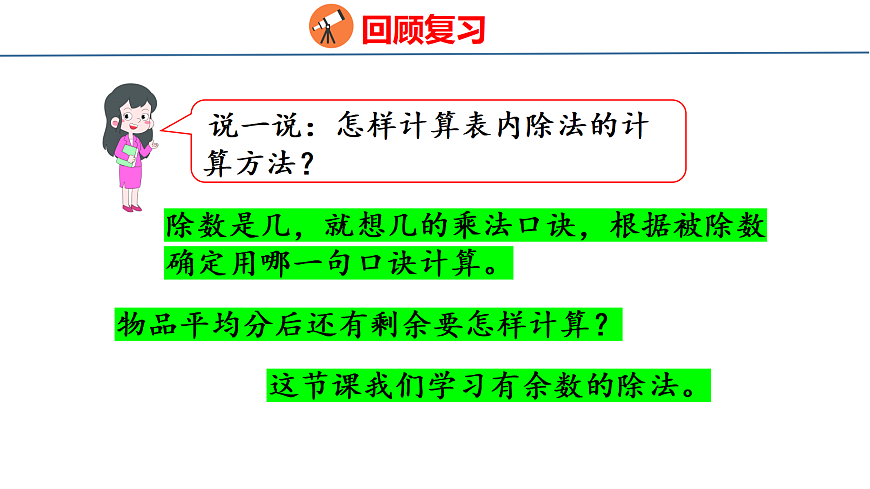 回顾复习

说一说：怎样计算表内除法的计算方法？

除数是几，就想几的乘法口诀，根据被除数确定用哪一句口诀计算。

物品平均分后还有剩余要怎样计算？

这节课我们学习有余数的除法。